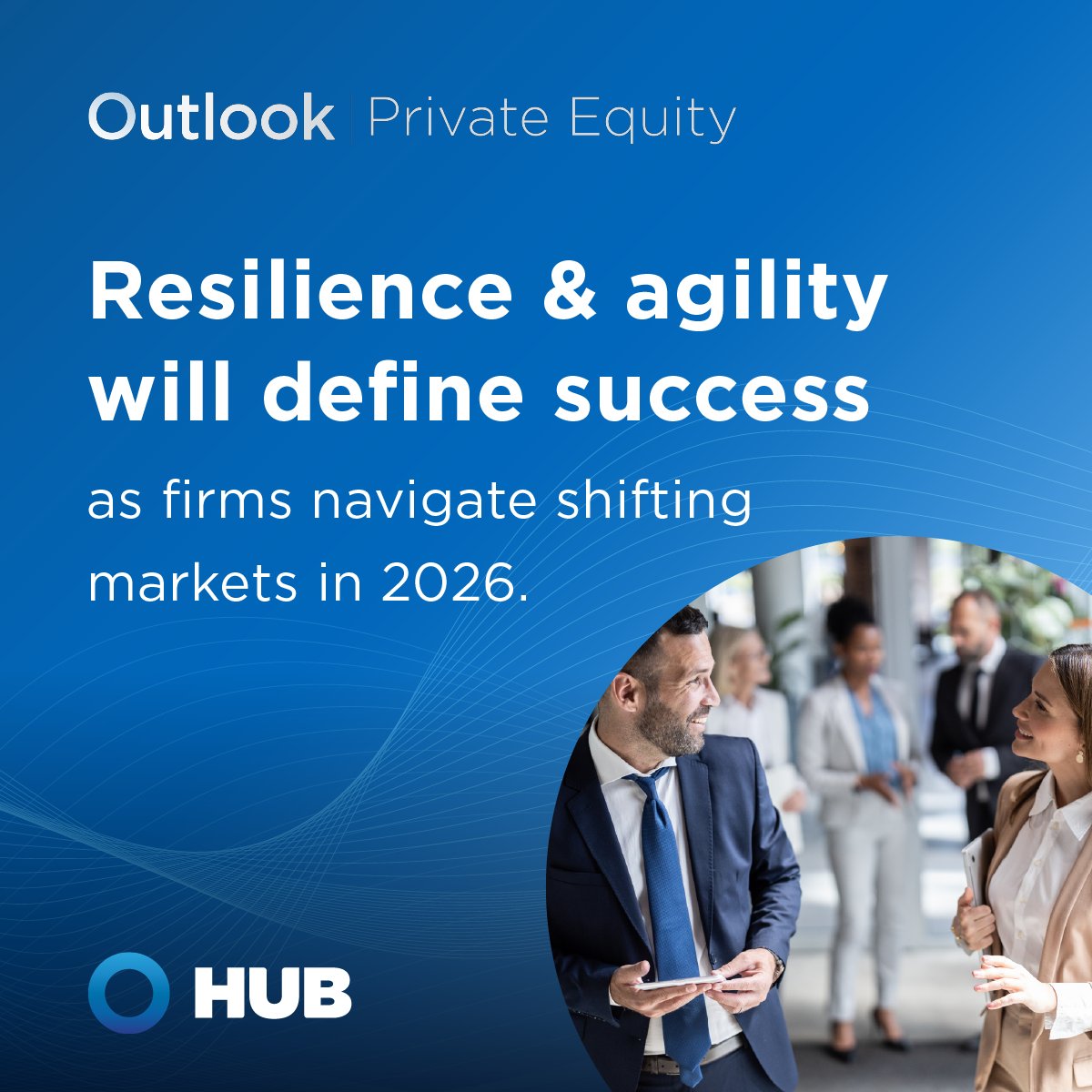 Outlook | Private Equity

Resilience & agility will define success

as firms navigate shifting markets in 2026.

HUB